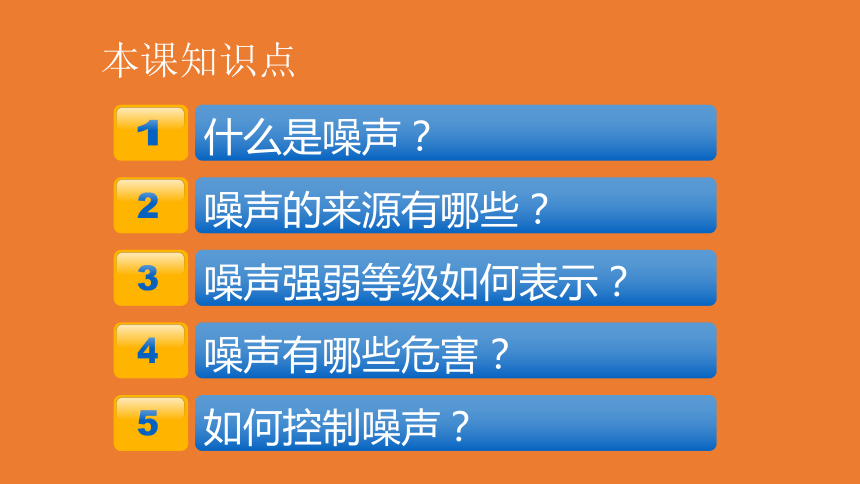 本课知识点

1 什么是噪声？

2 噪声的来源有哪些？

3 噪声强弱等级如何表示？

4 噪声有哪些危害？

5 如何控制噪声？